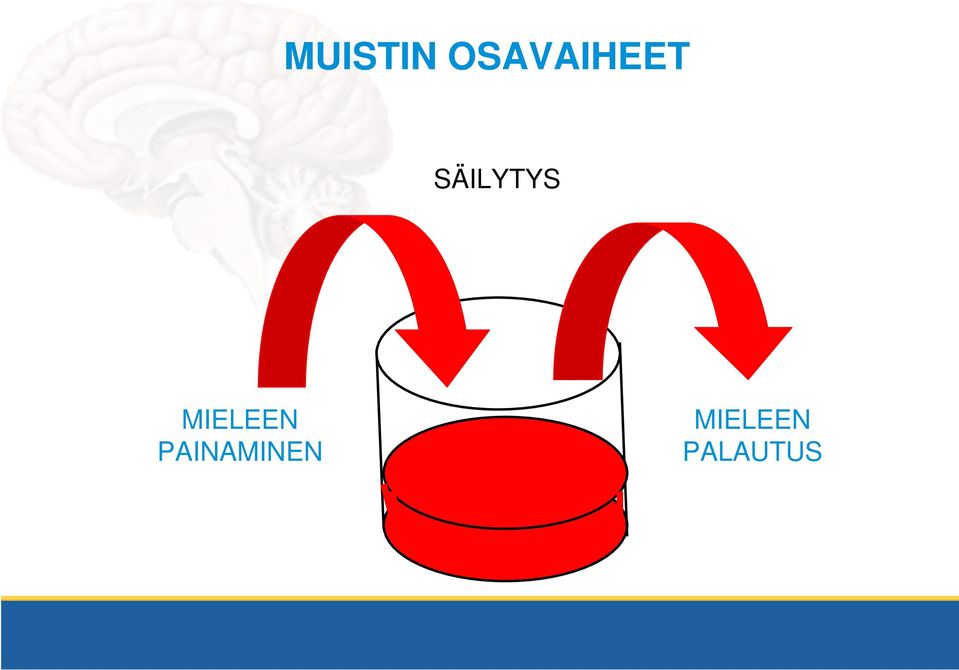 MUISTIN OSAVAIHEET

SÄILYTYS

MIELEEN PAINAMINEN

MIELEEN PALAUTUS